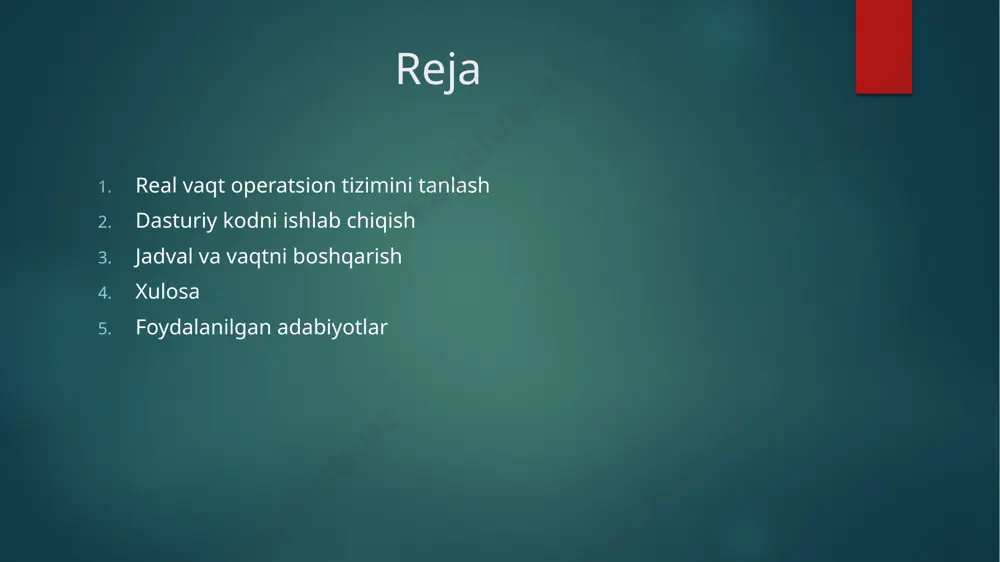 Reja

1. Real vaqt operatsion tizimini tanlash
2. Dasturiy kodni ishlab chiqish
3. Jadval va vaqtni boshqarish
4. Xulosa
5. Foydalanilgan adabiyotlar